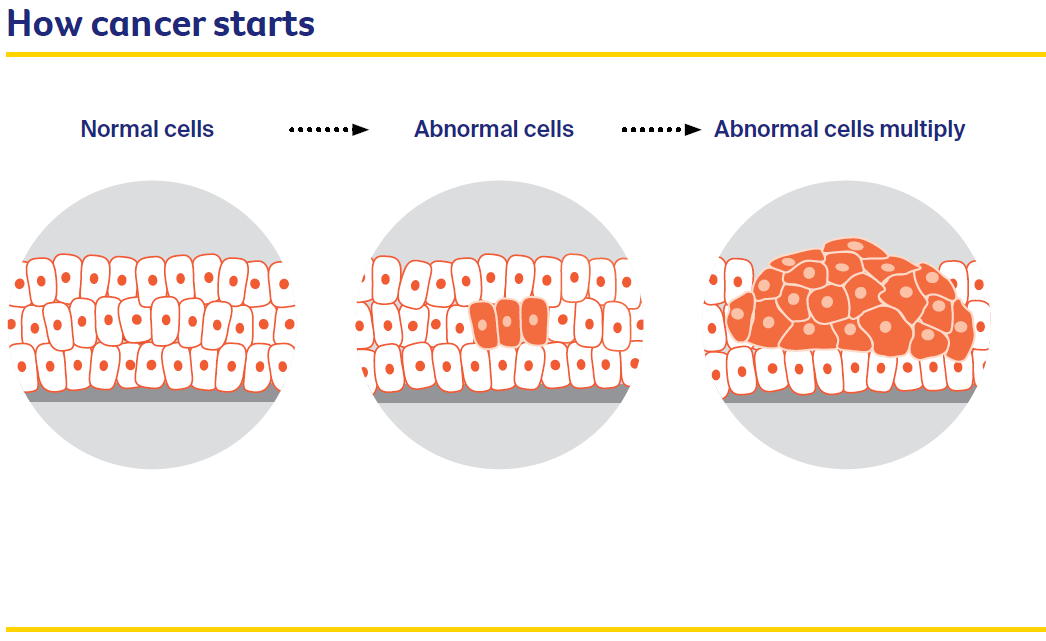 How cancer starts

Normal cells

Abnormal cells

Abnormal cells multiply